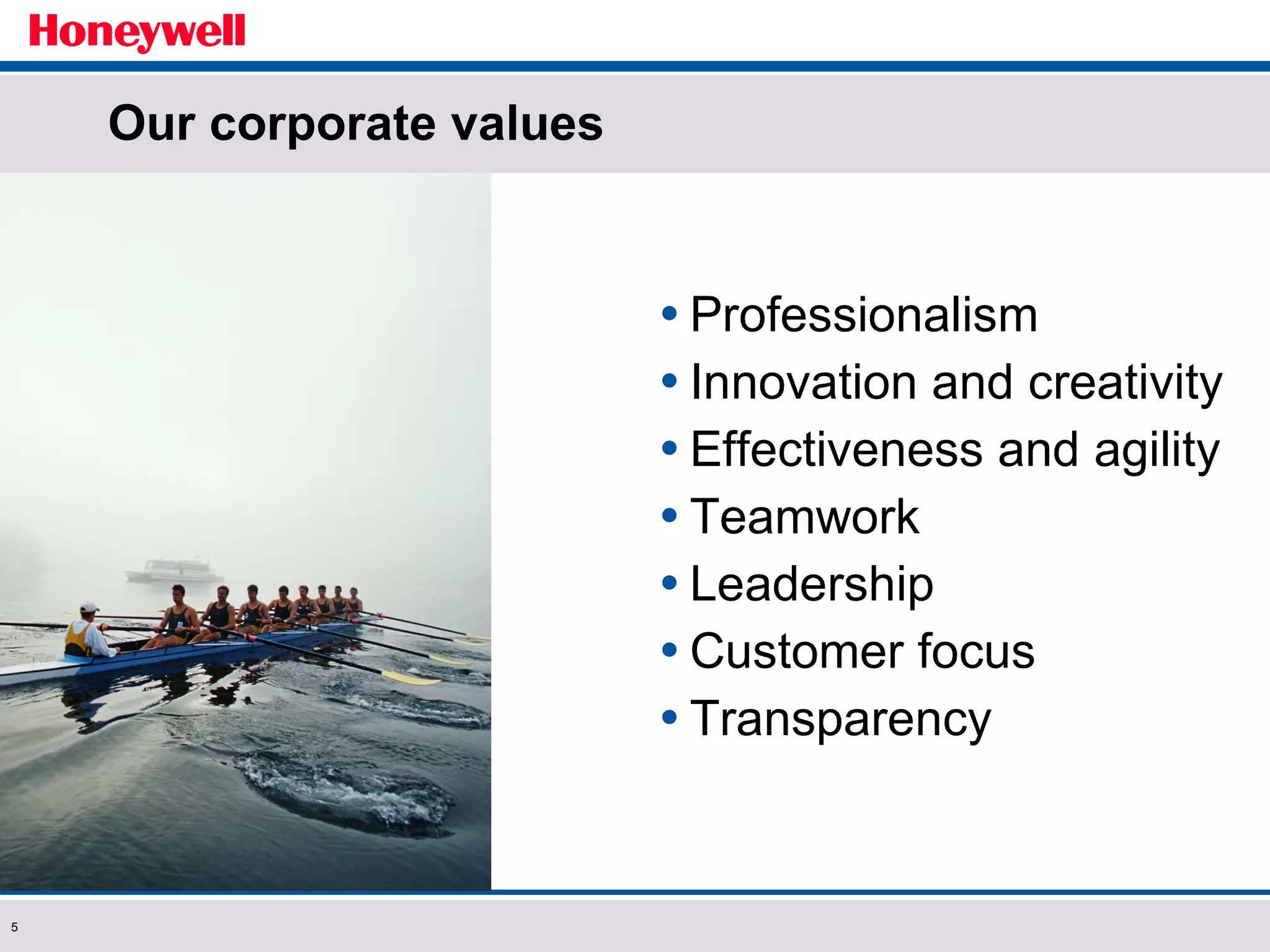 Honeywell

Our corporate values

• Professionalism
• Innovation and creativity
• Effectiveness and agility
• Teamwork
• Leadership
• Customer focus
• Transparency

5